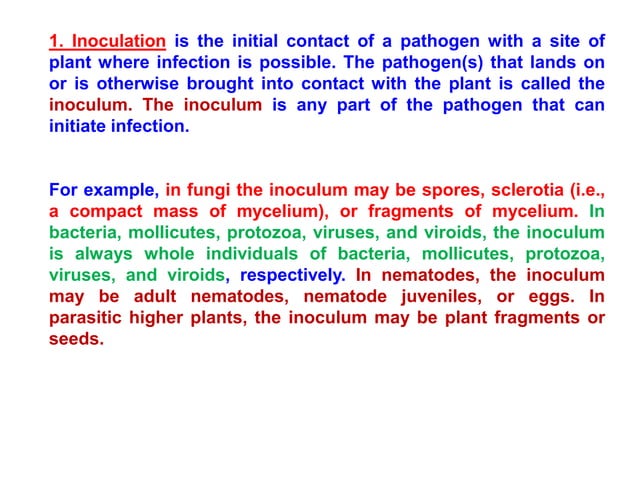 1. Inoculation is the initial contact of a pathogen with a site of plant where infection is possible. The pathogen(s) that lands on or is otherwise brought into contact with the plant is called the inoculum. The inoculum is any part of the pathogen that can initiate infection.

For example, in fungi the inoculum may be spores, sclerotia (i.e., a compact mass of mycelium), or fragments of mycelium. In bacteria, mollicutes, protozoa, viruses, and viroids, the inoculum is always whole individuals of bacteria, mollicutes, protozoa, viruses, and viroids, respectively. In nematodes, the inoculum may be adult nematodes, nematode juveniles, or eggs. In parasitic higher plants, the inoculum may be plant fragments or seeds.